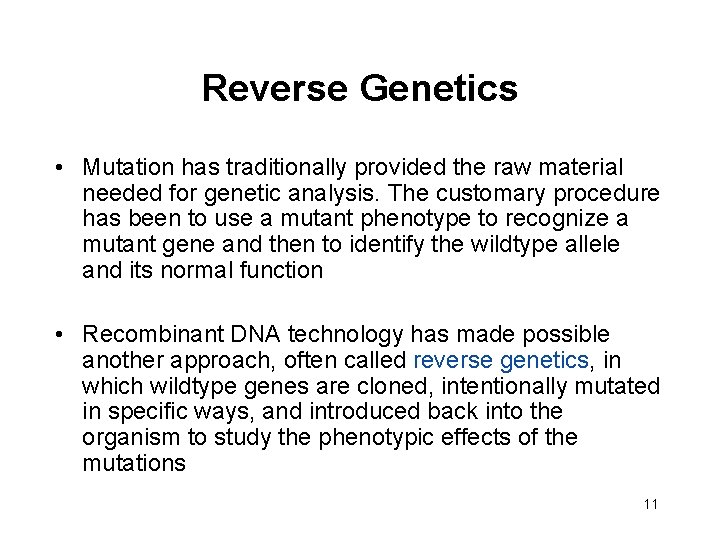 Reverse Genetics

• Mutation has traditionally provided the raw material needed for genetic analysis. The customary procedure has been to use a mutant phenotype to recognize a mutant gene and then to identify the wildtype allele and its normal function

• Recombinant DNA technology has made possible another approach, often called reverse genetics, in which wildtype genes are cloned, intentionally mutated in specific ways, and introduced back into the organism to study the phenotypic effects of the mutations

11